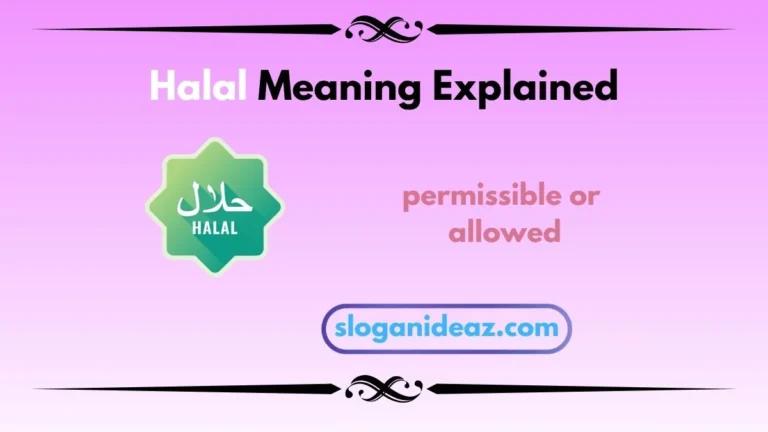 Halal Meaning Explained

حلال
HALAL

permissible or allowed

sloganideaz.com